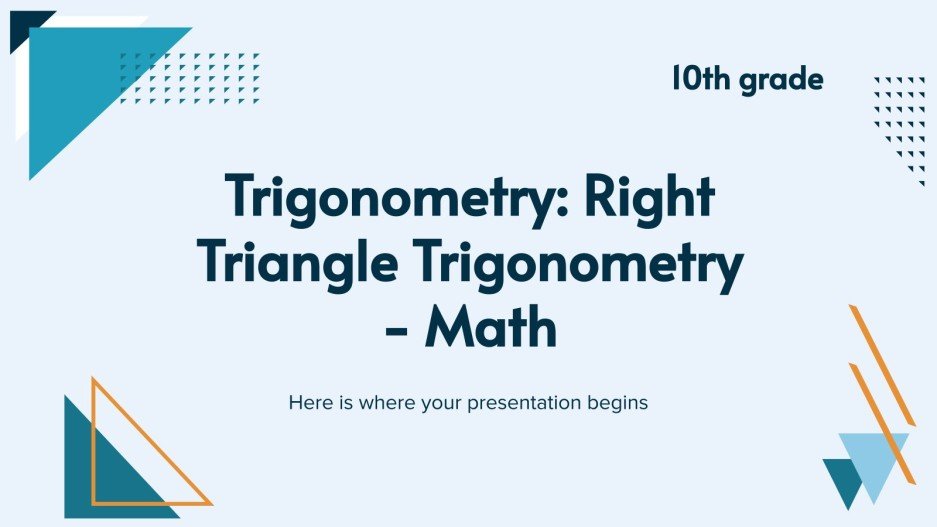 10th grade

Trigonometry: Right Triangle Trigonometry - Math

Here is where your presentation begins